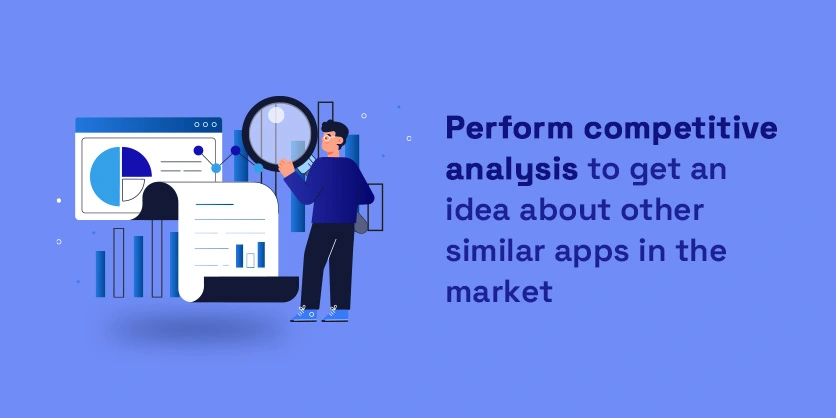 Perform competitive analysis to get an idea about other similar apps in the market